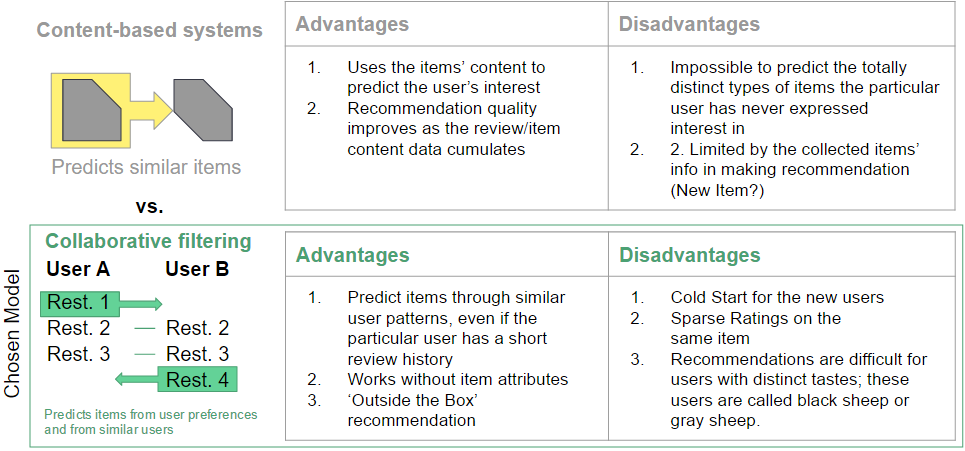 Content-based systems

Predicts similar items

vs.

| Advantages | Disadvantages |
|---|---|
| 1. Uses the items' content to predict the user's interest 2. Recommendation quality improves as the review/item content data cumulates | 1. Impossible to predict the totally distinct types of items the particular user has never expressed interest in 2. 2. Limited by the collected items' info in making recommendation (New Item?) |

Chosen Model

Collaborative filtering

User A User B

Rest. 1
Rest. 2 — Rest. 2
Rest. 3 — Rest. 3
Rest. 4

Predicts items from user preferences and from similar users

| Advantages | Disadvantages |
|---|---|
| 1. Predict items through similar user patterns, even if the particular user has a short review history 2. Works without item attributes 3. 'Outside the Box' recommendation | 1. Cold Start for the new users 2. Sparse Ratings on the same item 3. Recommendations are difficult for users with distinct tastes; these users are called black sheep or gray sheep. |